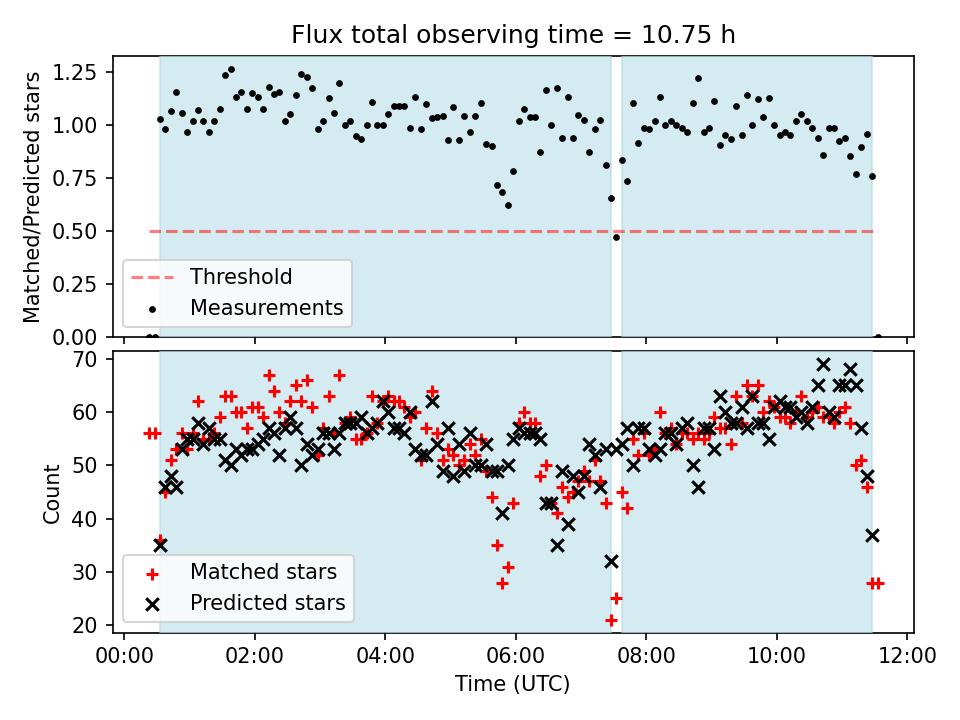 Flux total observing time = 10.75 h

Matched/Predicted stars

1.25
1.00
0.75
0.50
0.25
0.00

Threshold
Measurements

Count

70
60
50
40
30
20

Matched stars
Predicted stars

00:00 02:00 04:00 06:00 08:00 10:00 12:00

Time (UTC)